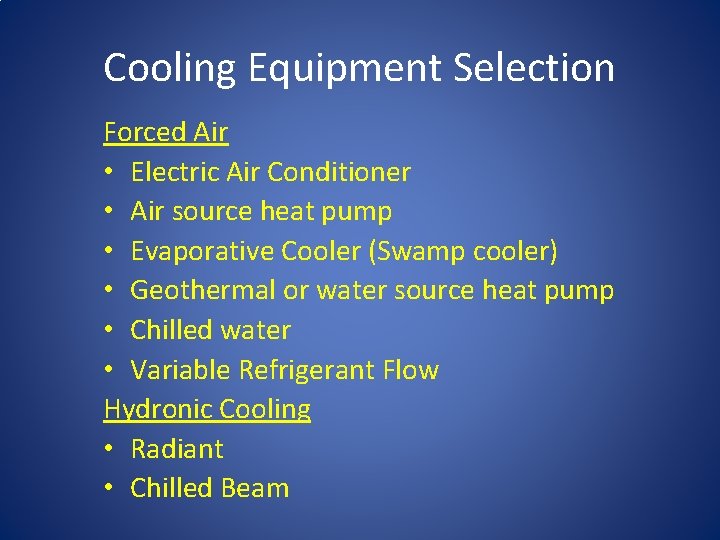 Cooling Equipment Selection

Forced Air
• Electric Air Conditioner
• Air source heat pump
• Evaporative Cooler (Swamp cooler)
• Geothermal or water source heat pump
• Chilled water
• Variable Refrigerant Flow

Hydronic Cooling
• Radiant
• Chilled Beam